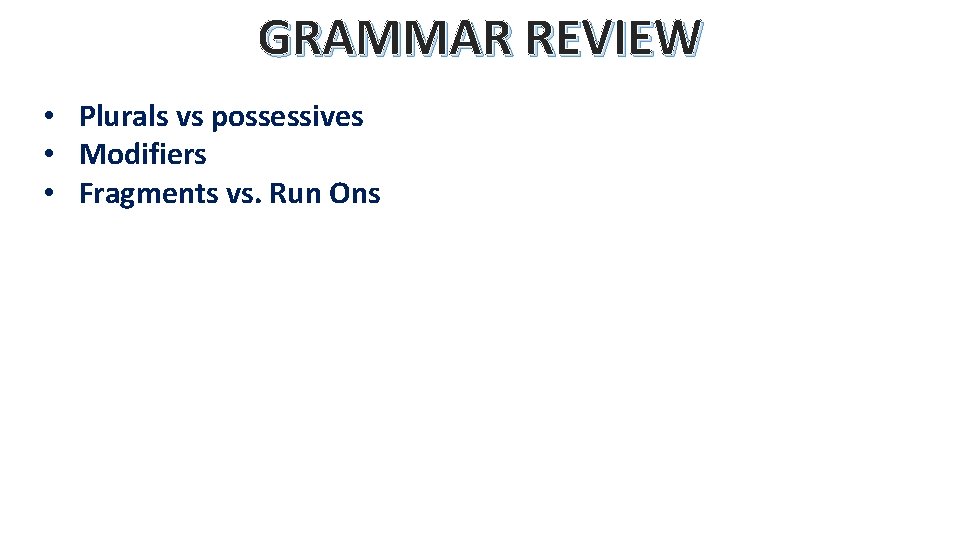 GRAMMAR REVIEW

• Plurals vs possessives
• Modifiers
• Fragments vs. Run Ons